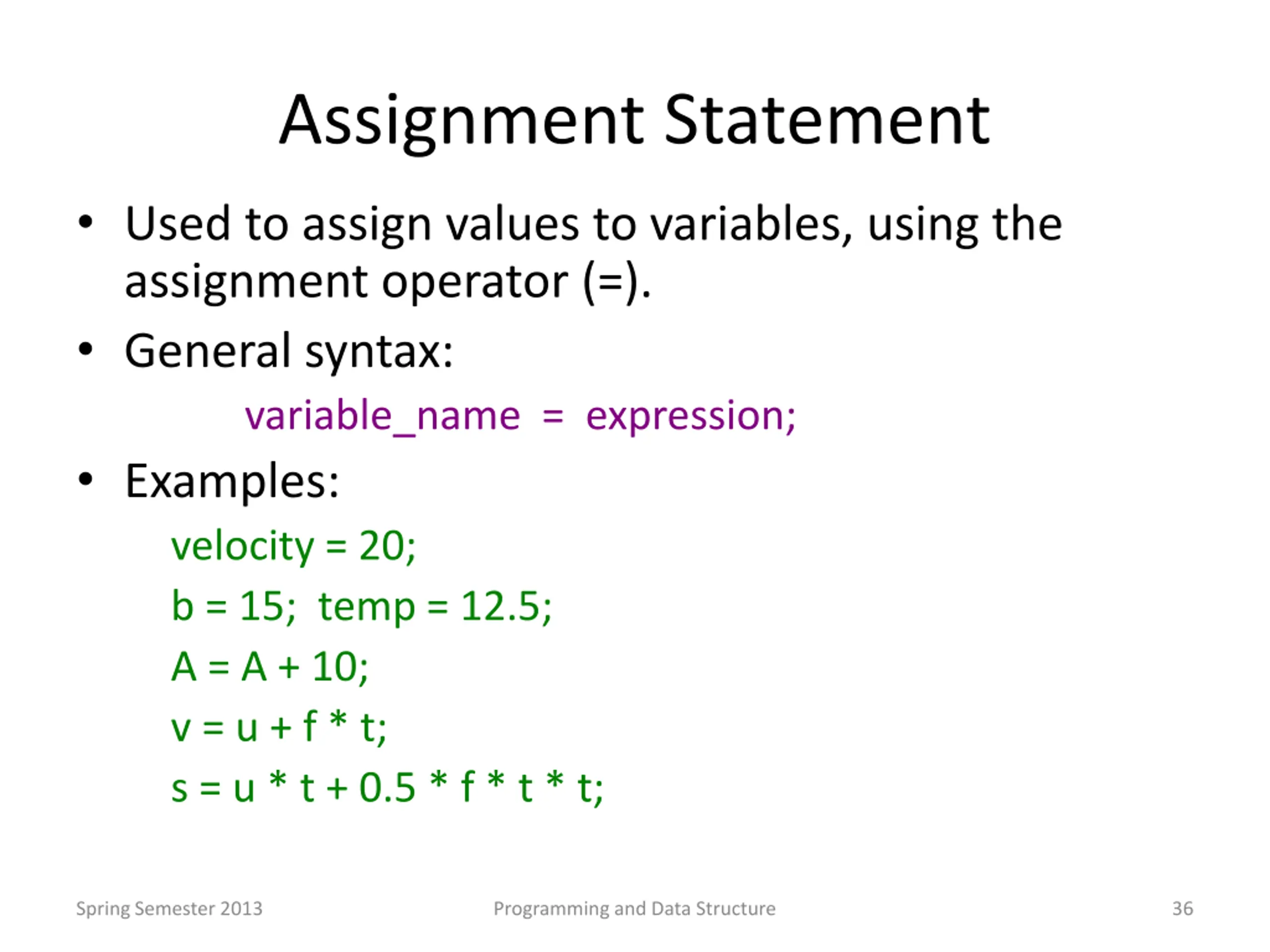 Assignment Statement

• Used to assign values to variables, using the assignment operator (=).

• General syntax:

variable_name = expression;

• Examples:

velocity = 20;

b = 15; temp = 12.5;

A = A + 10;

v = u + f * t;

s = u * t + 0.5 * f * t * t;

Spring Semester 2013

Programming and Data Structure

36